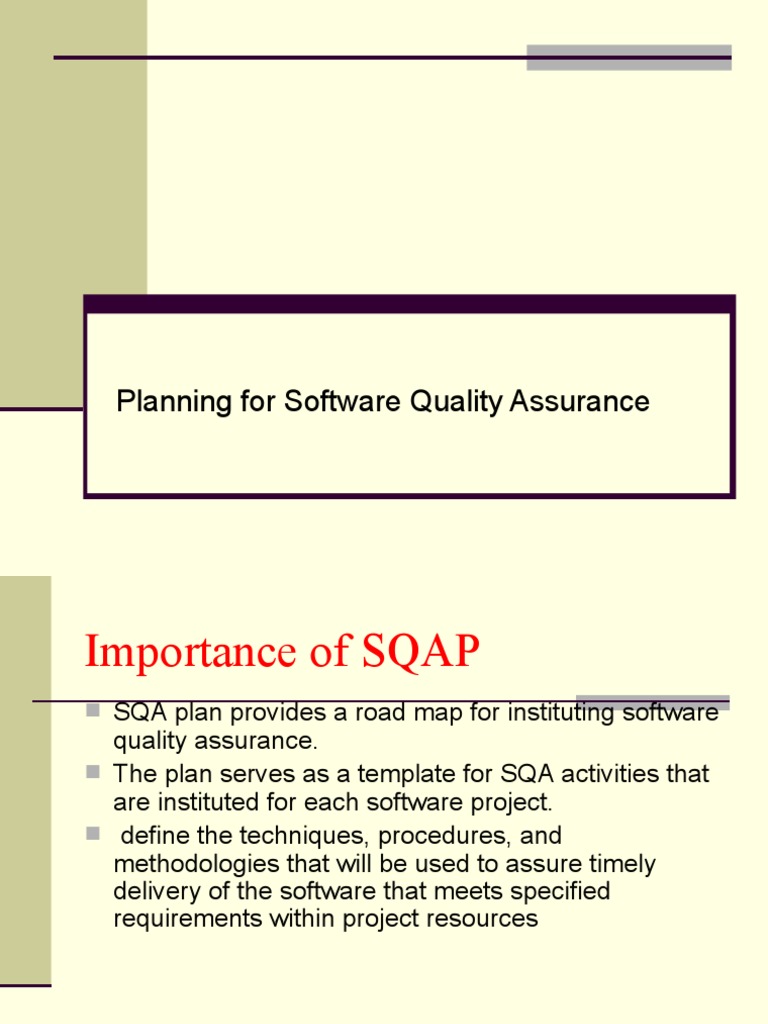 Planning for Software Quality Assurance

Importance of SQAP

SQA plan provides a road map for instituting software quality assurance.

The plan serves as a template for SQA activities that are instituted for each software project.

define the techniques, procedures, and methodologies that will be used to assure timely delivery of the software that meets specified requirements within project resources